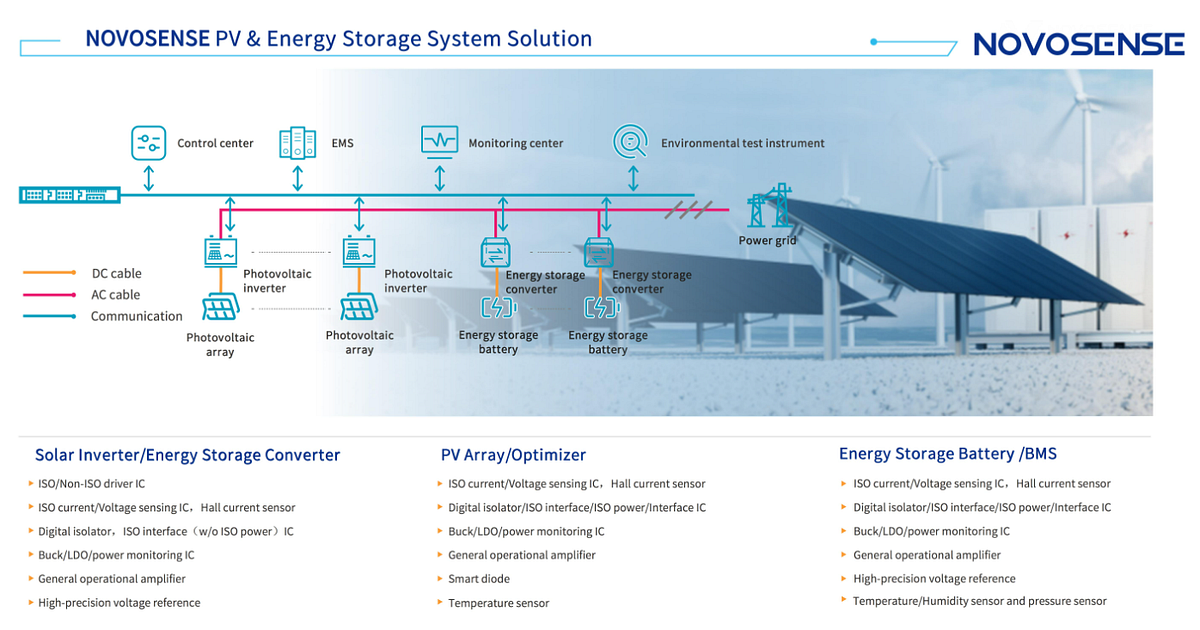 NOVOSENSE PV & Energy Storage System Solution

NOVOSENSE

Control center

EMS

Monitoring center

Environmental test instrument

Power grid

DC cable

AC cable

Communication

Photovoltaic inverter

Photovoltaic inverter

Energy storage converter

Energy storage converter

Photovoltaic array

Photovoltaic array

Energy storage battery

Energy storage battery

Solar Inverter/Energy Storage Converter

ISO/Non-ISO driver IC

ISO current/Voltage sensing IC，Hall current sensor

Digital isolator，ISO interface（w/o ISO power）IC

Buck/LDO/power monitoring IC

General operational amplifier

High-precision voltage reference

PV Array/Optimizer

ISO current/Voltage sensing IC，Hall current sensor

Digital isolator/ISO interface/ISO power/Interface IC

Buck/LDO/power monitoring IC

General operational amplifier

Smart diode

Temperature sensor

Energy Storage Battery /BMS

ISO current/Voltage sensing IC，Hall current sensor

Digital isolator/ISO interface/ISO power/Interface IC

Buck/LDO/power monitoring IC

General operational amplifier

High-precision voltage reference

Temperature/Humidity sensor and pressure sensor